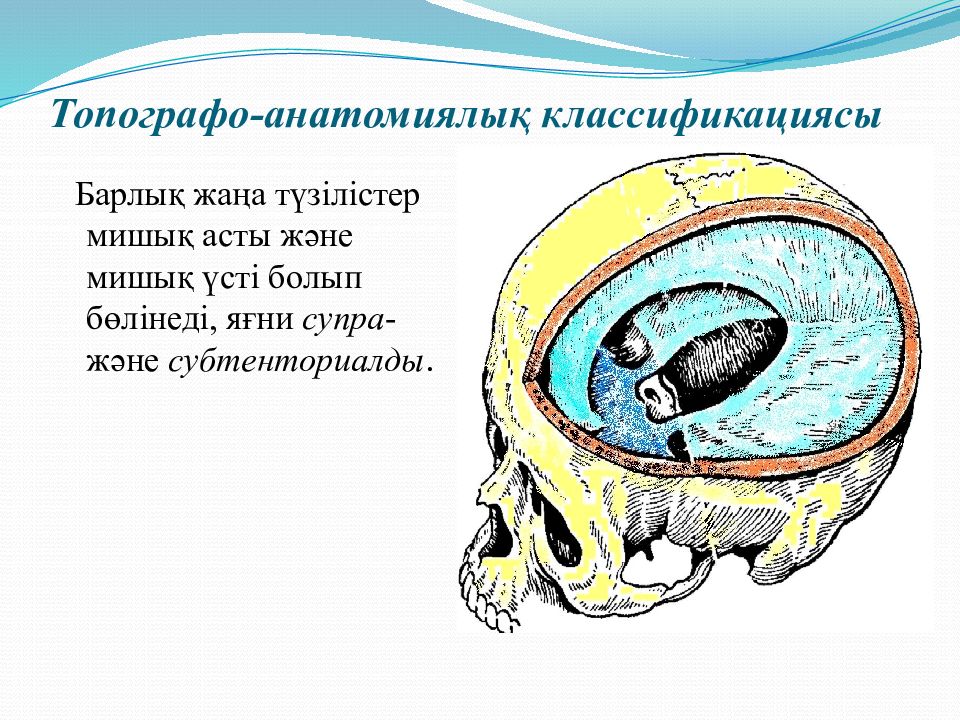 Топографо-анатомиялық классификациясы

Барлық жаңа түзілістер мишық асты және мишық үсті болып бөлінеді, яғни супра- және субтенториалды.